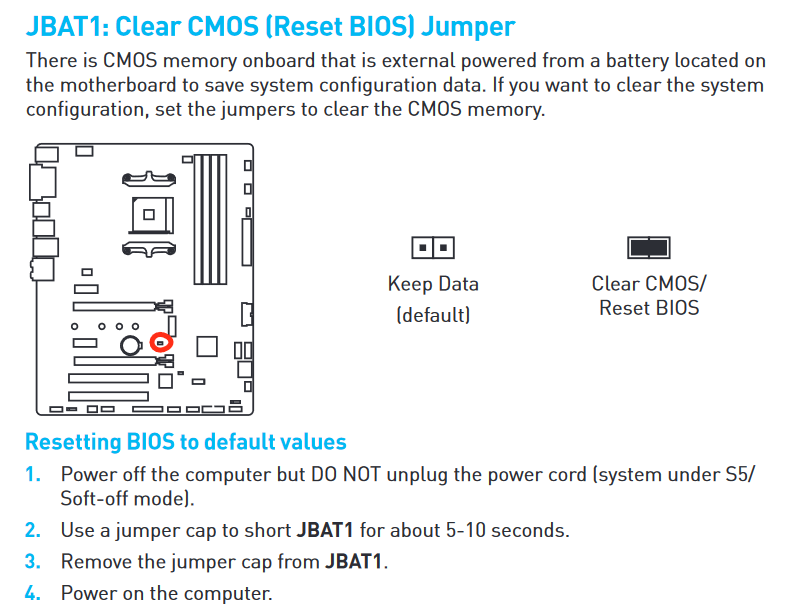 JBAT1: Clear CMOS (Reset BIOS) Jumper

There is CMOS memory onboard that is external powered from a battery located on the motherboard to save system configuration data. If you want to clear the system configuration, set the jumpers to clear the CMOS memory.

Keep Data (default)

Clear CMOS/ Reset BIOS

Resetting BIOS to default values

1. Power off the computer but DO NOT unplug the power cord (system under S5/ Soft-off mode).

2. Use a jumper cap to short JBAT1 for about 5-10 seconds.

3. Remove the jumper cap from JBAT1.

4. Power on the computer.